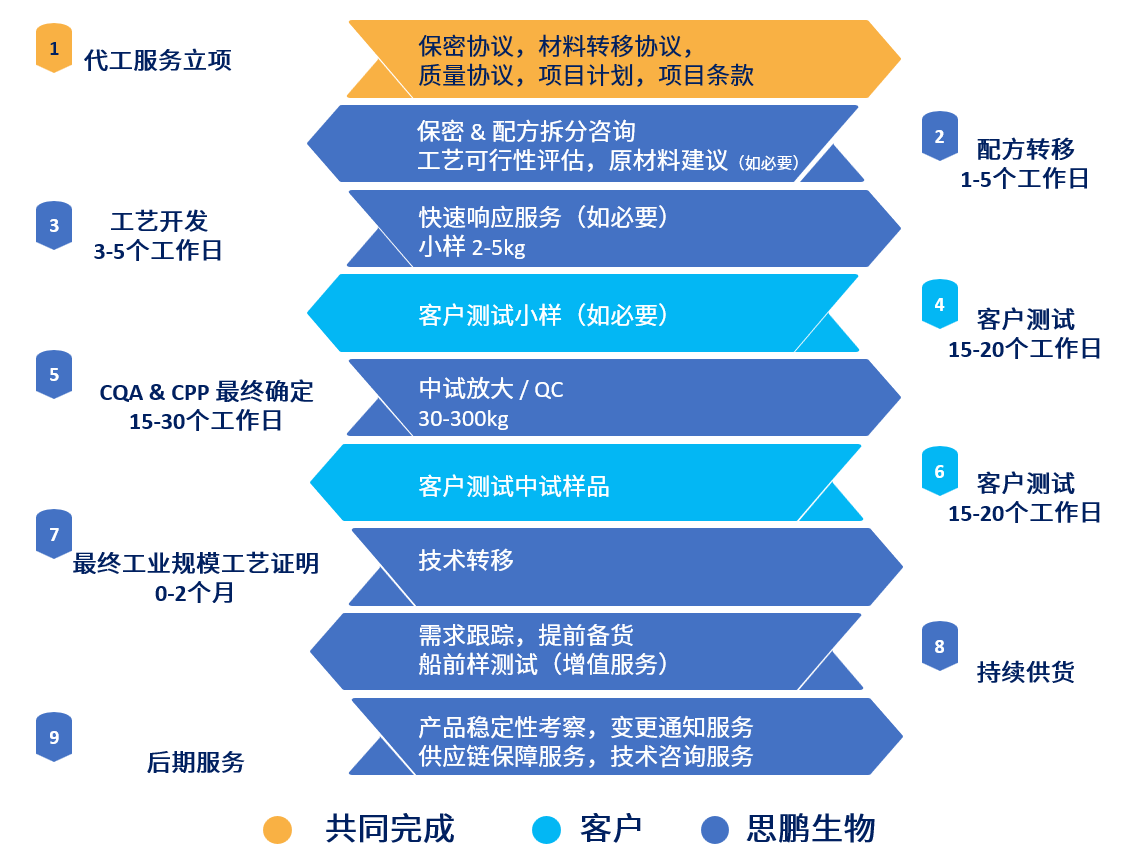 1
代工服务立项

保密协议，材料转移协议，
质量协议，项目计划，项目条款

保密 & 配方拆分咨询
工艺可行性评估，原材料建议（如必要）

2
配方转移
1-5个工作日

3
工艺开发
3-5个工作日

快速响应服务（如必要）
小样 2-5kg

客户测试小样（如必要）

4
客户测试
15-20个工作日

5
CQA & CPP 最终确定
15-30个工作日

中试放大 / QC
30-300kg

客户测试中试样品

6
客户测试
15-20个工作日

7
最终工业规模工艺证明
0-2个月

技术转移

需求跟踪，提前备货
船前样测试（增值服务）

8
持续供货

9
后期服务

产品稳定性考察，变更通知服务
供应链保障服务，技术咨询服务

共同完成　客户　思鹏生物